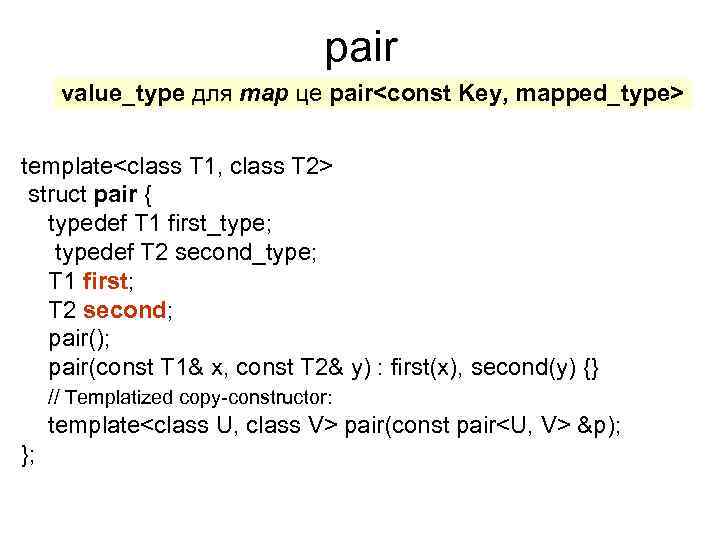 pair

value_type для map це pair<const Key, mapped_type>

template<class T1, class T2>
struct pair {
typedef T1 first_type;
typedef T2 second_type;
T1 first;
T2 second;
pair();
pair(const T1& x, const T2& y) : first(x), second(y) {}
// Templatized copy-constructor:
template<class U, class V> pair(const pair<U, V> &p);
};